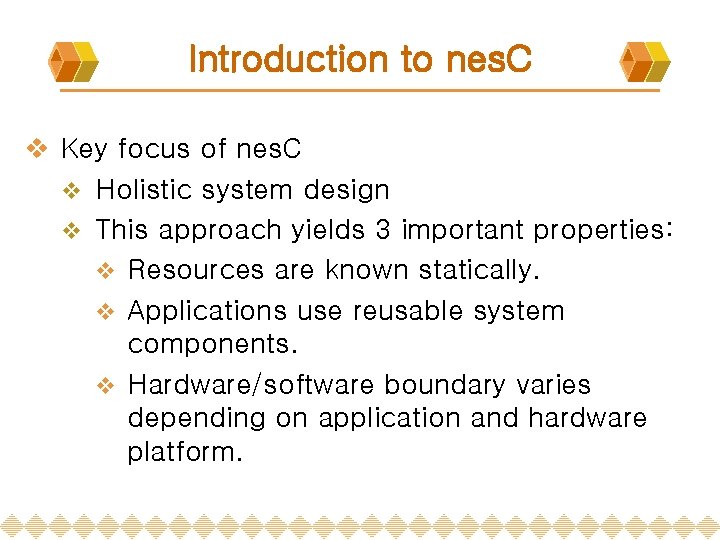 Introduction to nesC

❖ Key focus of nesC
 ❖ Holistic system design
 ❖ This approach yields 3 important properties:
  ❖ Resources are known statically.
  ❖ Applications use reusable system components.
  ❖ Hardware/software boundary varies depending on application and hardware platform.